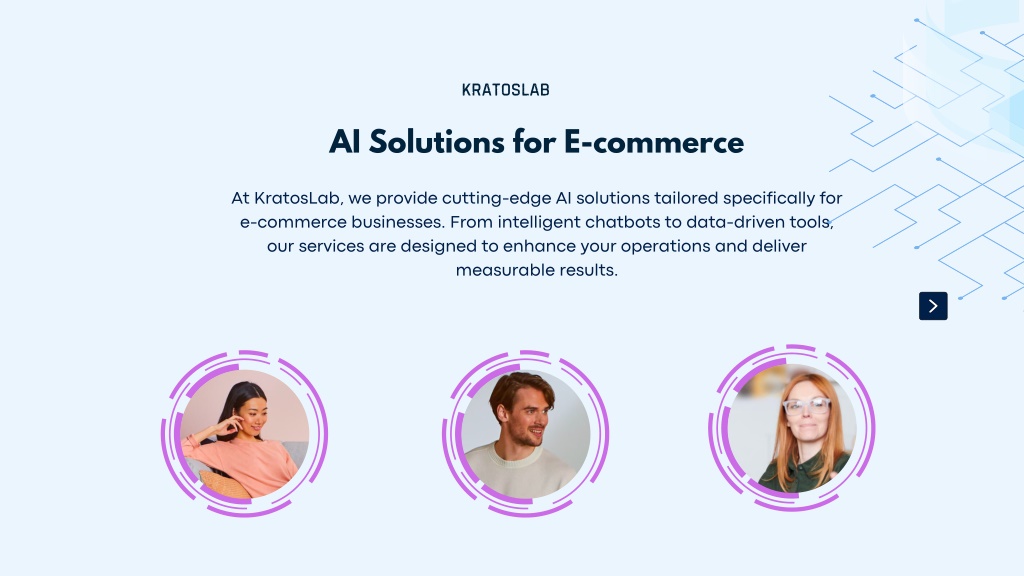 KRATOSLAB

AI Solutions for E-commerce

At KratosLab, we provide cutting-edge AI solutions tailored specifically for e-commerce businesses. From intelligent chatbots to data-driven tools, our services are designed to enhance your operations and deliver measurable results.